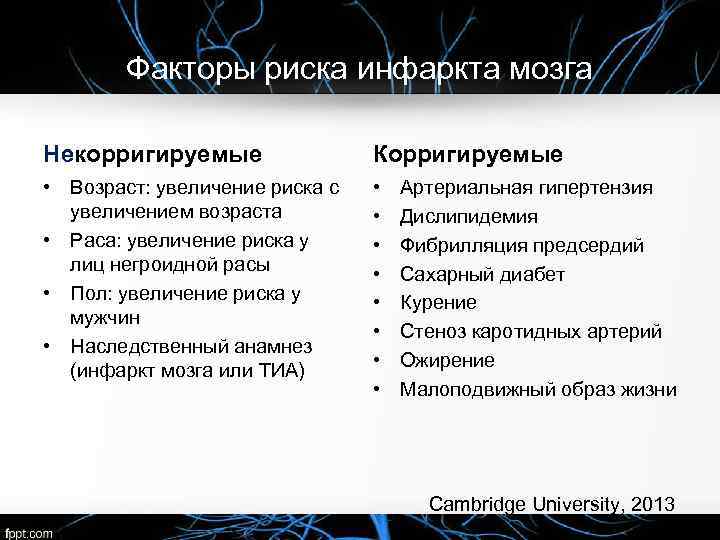 Факторы риска инфаркта мозга

Некорригируемые
• Возраст: увеличение риска с увеличением возраста
• Раса: увеличение риска у лиц негроидной расы
• Пол: увеличение риска у мужчин
• Наследственный анамнез (инфаркт мозга или ТИА)

Корригируемые
• Артериальная гипертензия
• Дислипидемия
• Фибрилляция предсердий
• Сахарный диабет
• Курение
• Стеноз каротидных артерий
• Ожирение
• Малоподвижный образ жизни

Cambridge University, 2013

fppt.com